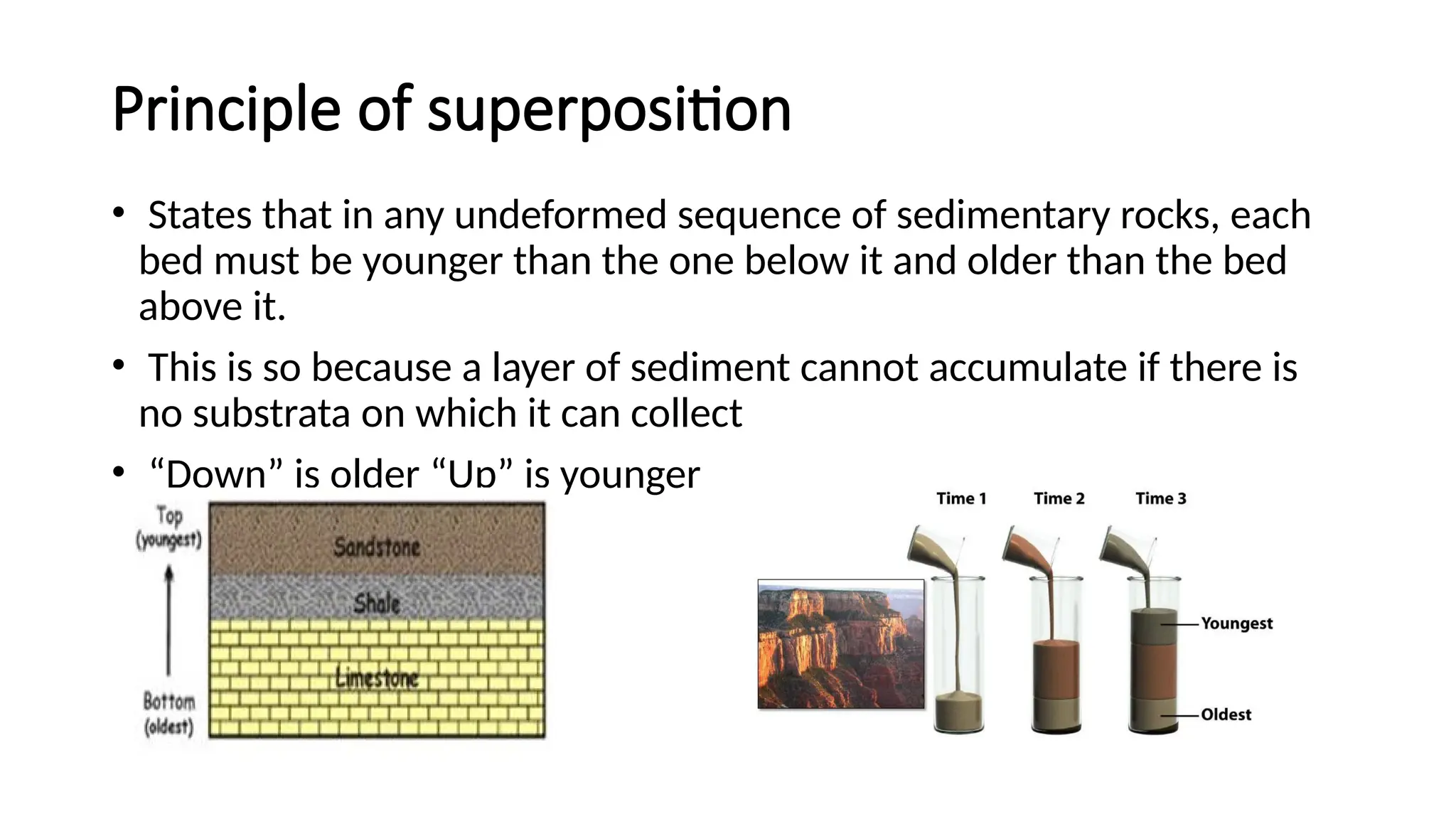 Principle of superposition

• States that in any undeformed sequence of sedimentary rocks, each bed must be younger than the one below it and older than the bed above it.

• This is so because a layer of sediment cannot accumulate if there is no substrata on which it can collect

• “Down” is older “Up” is younger

Top (youngest)

Bottom (oldest)

Sandstone

Shale

Limestone

Time 1

Time 2

Time 3

Youngest

Oldest